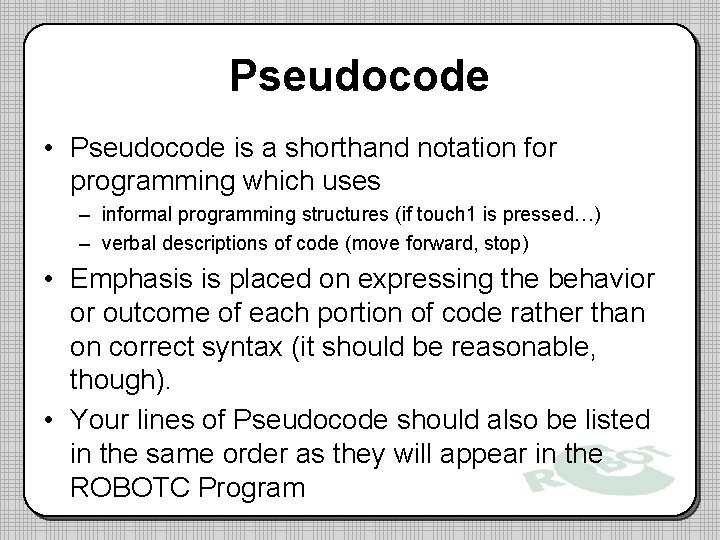 Pseudocode

• Pseudocode is a shorthand notation for programming which uses
– informal programming structures (if touch1 is pressed…)
– verbal descriptions of code (move forward, stop)

• Emphasis is placed on expressing the behavior or outcome of each portion of code rather than on correct syntax (it should be reasonable, though).

• Your lines of Pseudocode should also be listed in the same order as they will appear in the ROBOTC Program

ROBOT